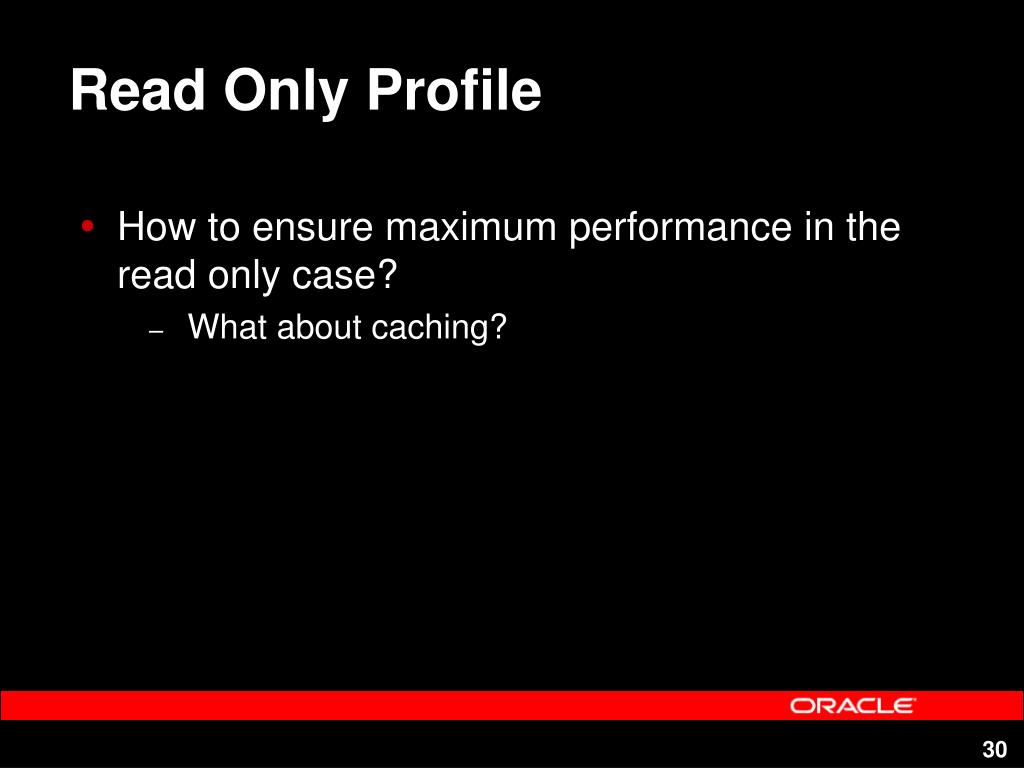 Read Only Profile

• How to ensure maximum performance in the read only case?
  – What about caching?

ORACLE

30